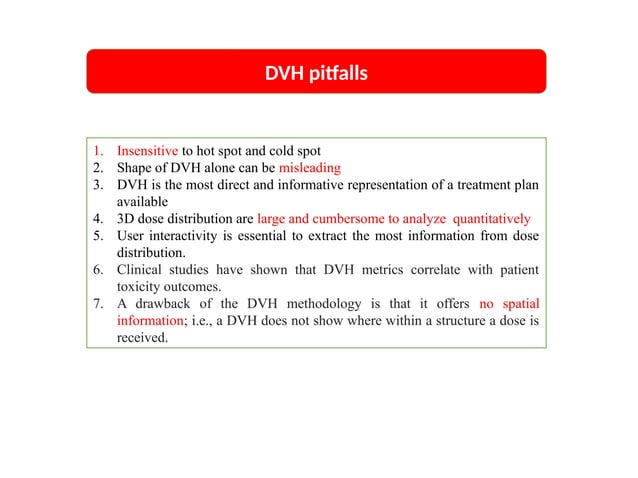 DVH pitfalls

1. Insensitive to hot spot and cold spot
2. Shape of DVH alone can be misleading
3. DVH is the most direct and informative representation of a treatment plan available
4. 3D dose distribution are large and cumbersome to analyze quantitatively
5. User interactivity is essential to extract the most information from dose distribution.
6. Clinical studies have shown that DVH metrics correlate with patient toxicity outcomes.
7. A drawback of the DVH methodology is that it offers no spatial information; i.e., a DVH does not show where within a structure a dose is received.